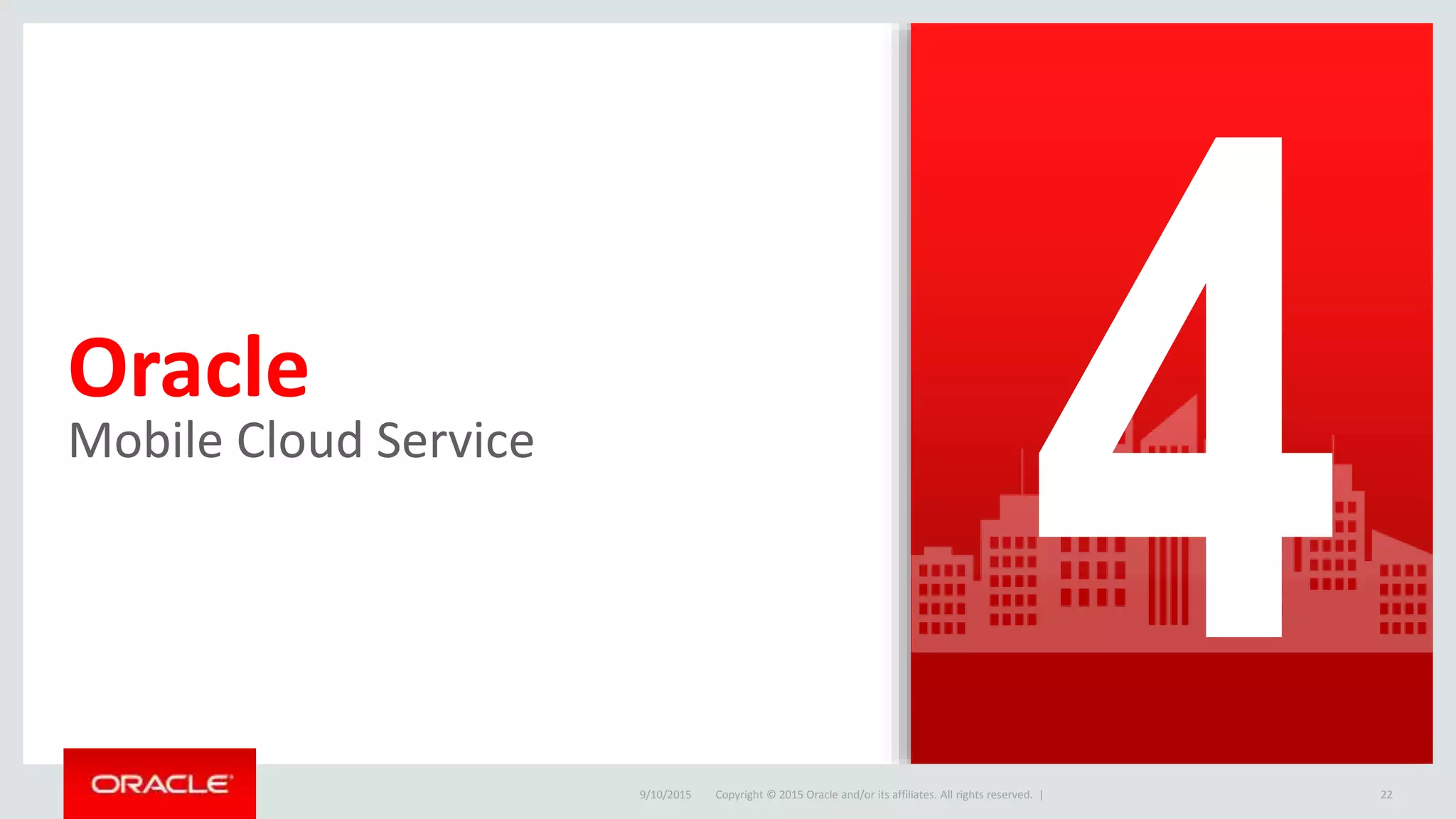 Oracle
Mobile Cloud Service

4

ORACLE

9/10/2015 Copyright © 2015 Oracle and/or its affiliates. All rights reserved. |

22